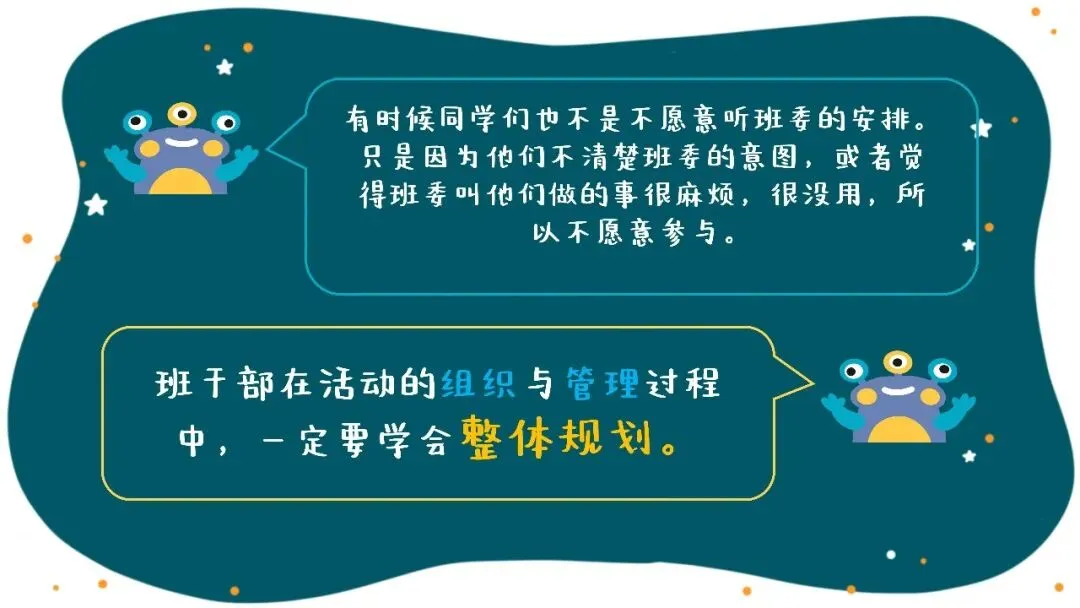 有时候同学们也不是不愿意听班委的安排。只是因为他们不清楚班委的意图，或者觉得班委叫他们做的事很麻烦，很没用，所以不愿意参与。

班干部在活动的组织与管理过程中，一定要学会整体规划。